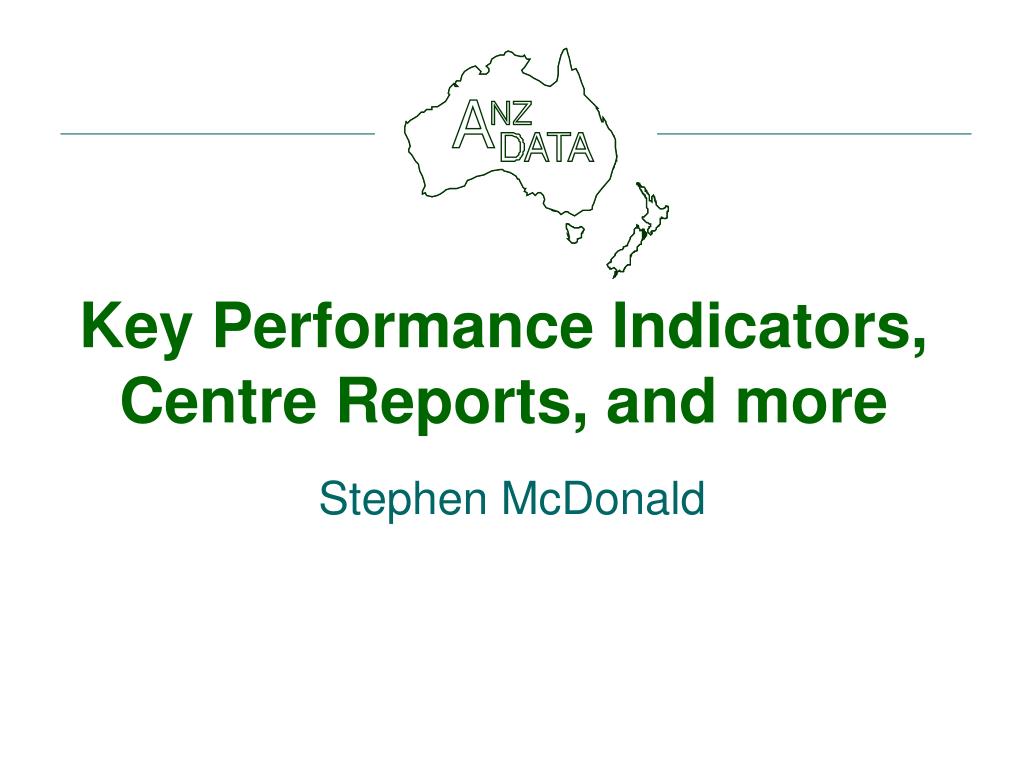 ANZ DATA

Key Performance Indicators, Centre Reports, and more

Stephen McDonald